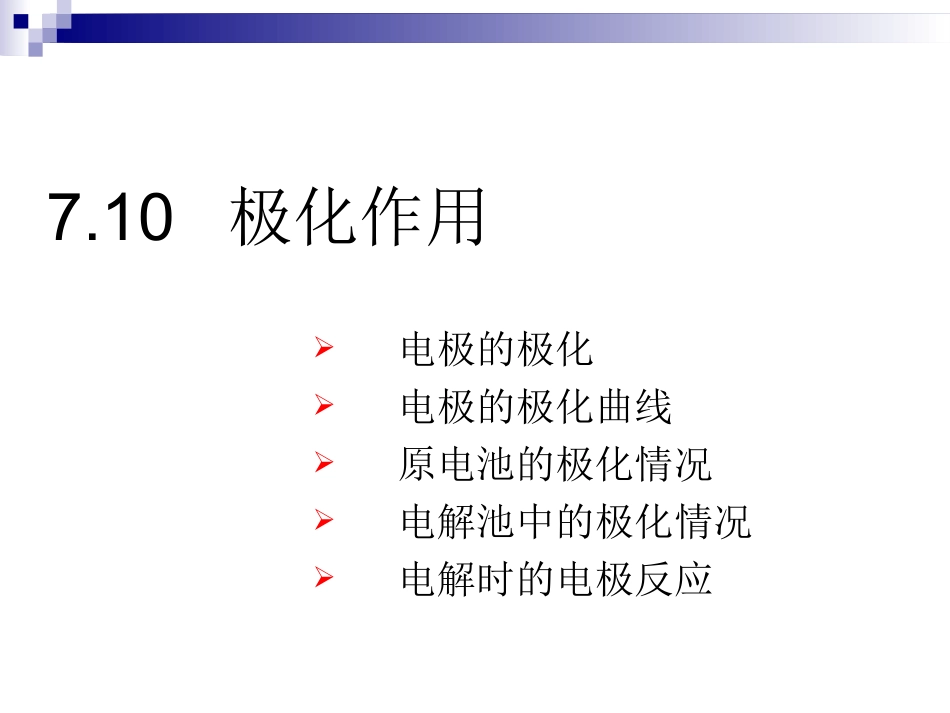 7.10 极化作用

➢ 电极的极化
➢ 电极的极化曲线
➢ 原电池的极化情况
➢ 电解池中的极化情况
➢ 电解时的电极反应